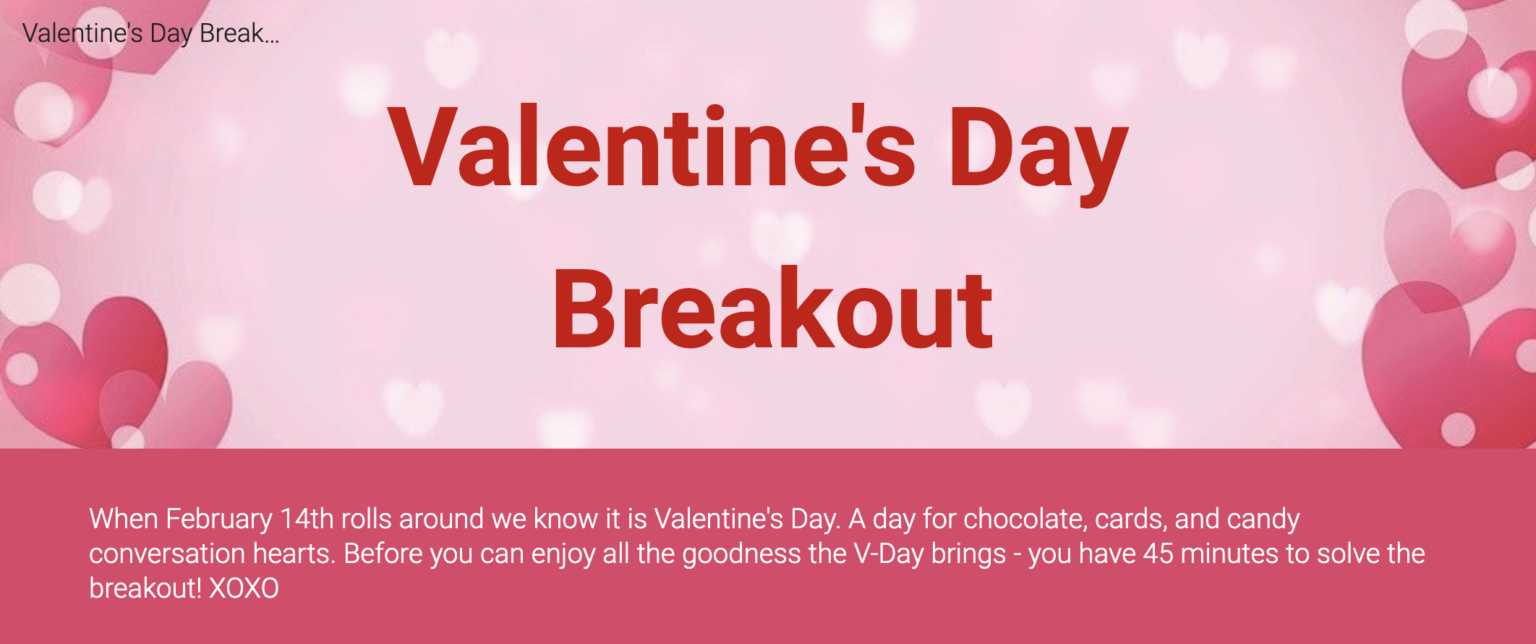 Valentine's Day Break...

Valentine's Day Breakout

When February 14th rolls around we know it is Valentine's Day. A day for chocolate, cards, and candy conversation hearts. Before you can enjoy all the goodness the V-Day brings - you have 45 minutes to solve the breakout! XOXO